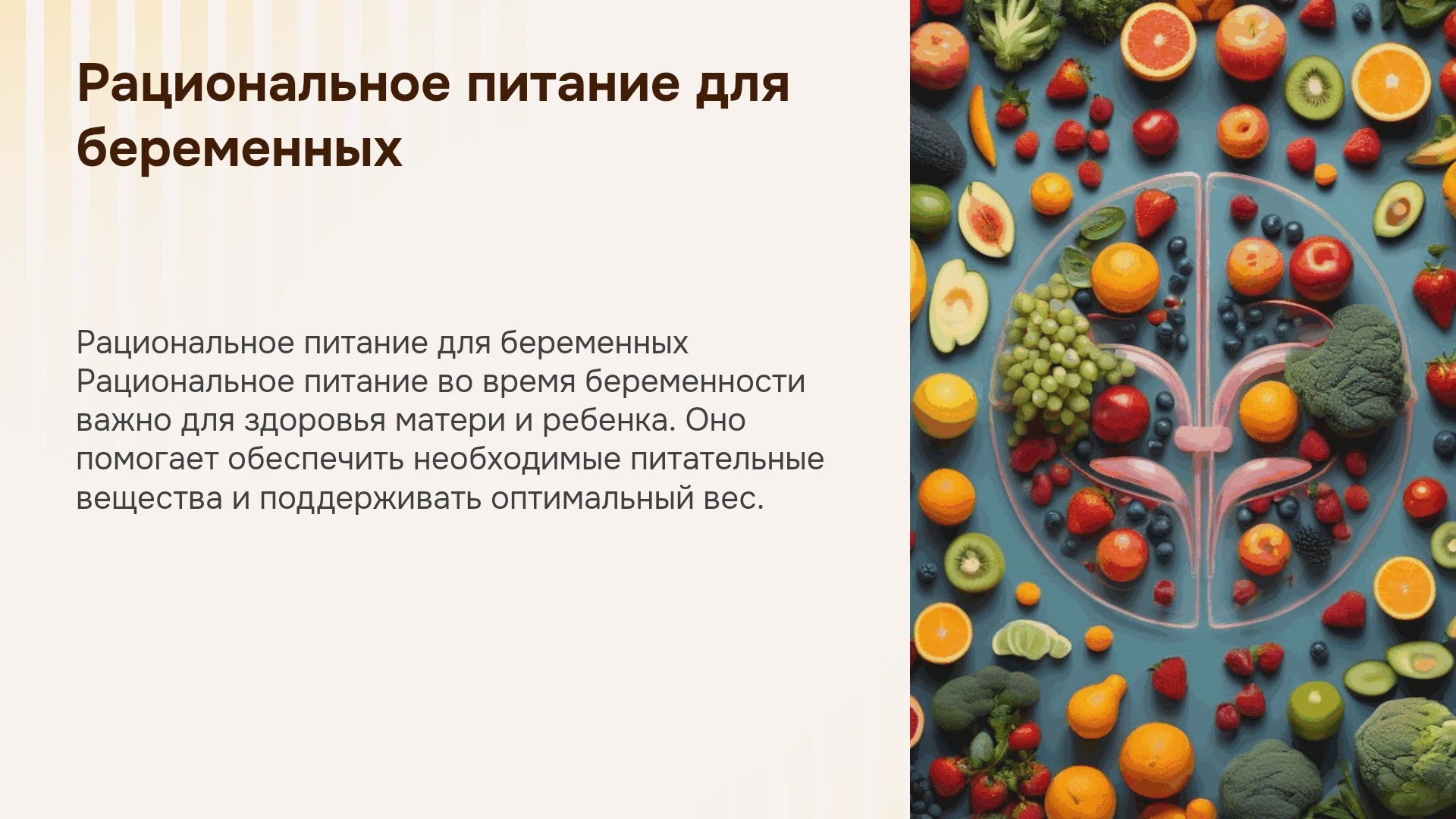 Рациональное питание для беременных

Рациональное питание для беременных Рациональное питание во время беременности важно для здоровья матери и ребенка. Оно помогает обеспечить необходимые питательные вещества и поддерживать оптимальный вес.